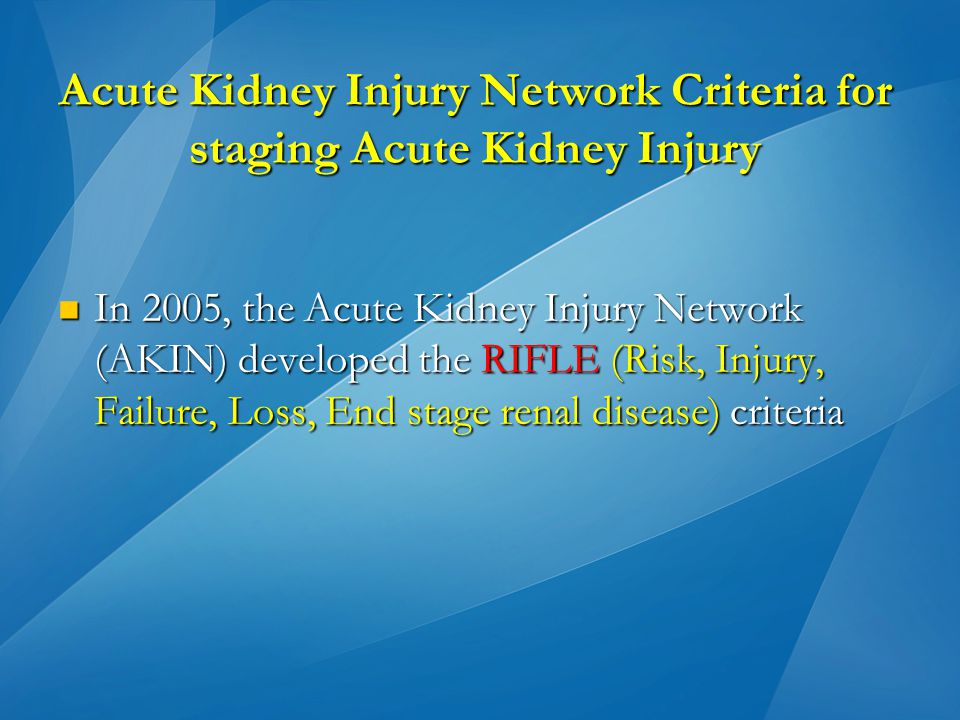 Acute Kidney Injury Network Criteria for staging Acute Kidney Injury

In 2005, the Acute Kidney Injury Network (AKIN) developed the RIFLE (Risk, Injury, Failure, Loss, End stage renal disease) criteria